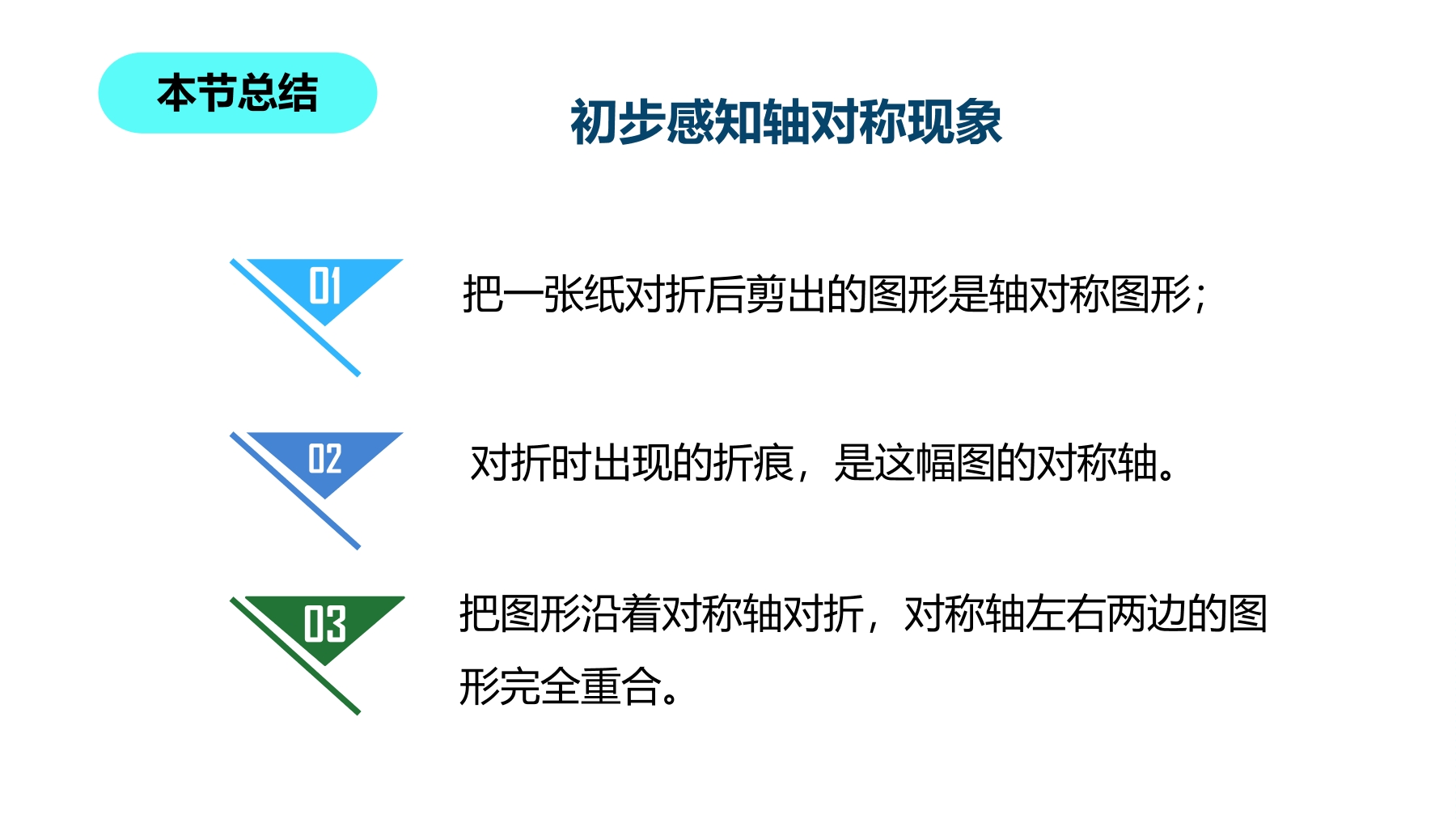 本节总结

初步感知轴对称现象

01

把一张纸对折后剪出的图形是轴对称图形；

02

对折时出现的折痕，是这幅图的对称轴。

03

把图形沿着对称轴对折，对称轴左右两边的图形完全重合。